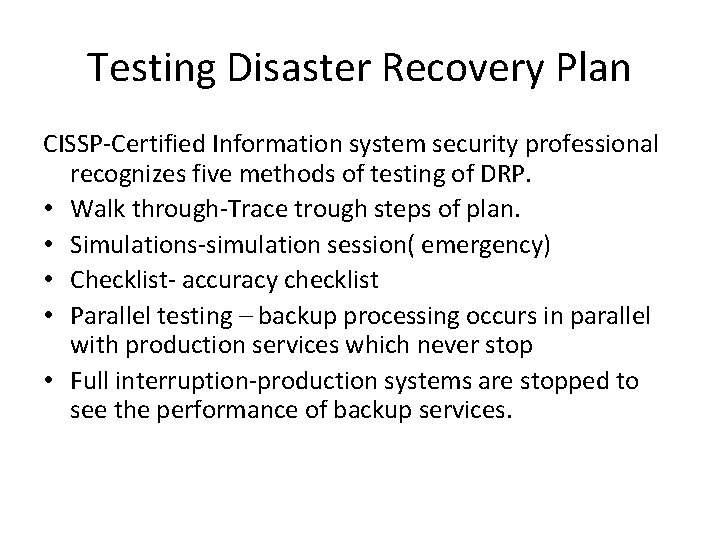 Testing Disaster Recovery Plan

CISSP-Certified Information system security professional recognizes five methods of testing of DRP.

• Walk through-Trace trough steps of plan.
• Simulations-simulation session( emergency)
• Checklist- accuracy checklist
• Parallel testing – backup processing occurs in parallel with production services which never stop
• Full interruption-production systems are stopped to see the performance of backup services.